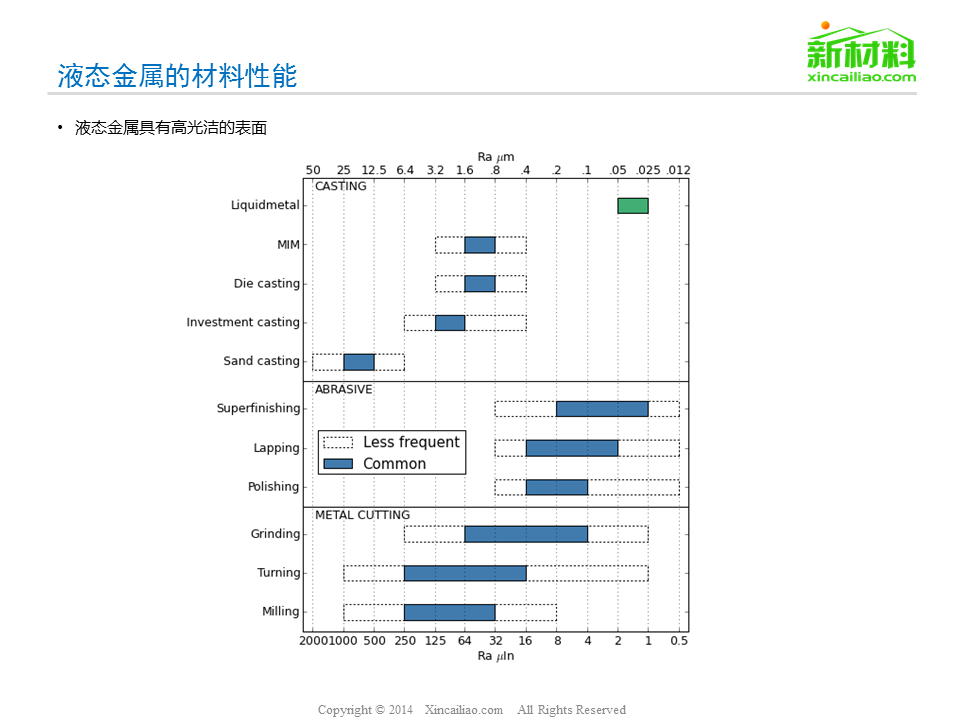 液态金属的材料性能

新材料
xincailiao.com

• 液态金属具有高光洁的表面

Ra $\mu$m
50 25 12.5 6.4 3.2 1.6 .8 .4 .2 .1 .05 .025 .012

CASTING
Liquidmetal
MIM
Die casting
Investment casting
Sand casting

ABRASIVE
Superfinishing
Lapping
Polishing

Less frequent
Common

METAL CUTTING
Grinding
Turning
Milling

2000 1000 500 250 125 64 32 16 8 4 2 1 0.5
Ra $\mu$In

Copyright © 2014 Xincailiao.com All Rights Reserved